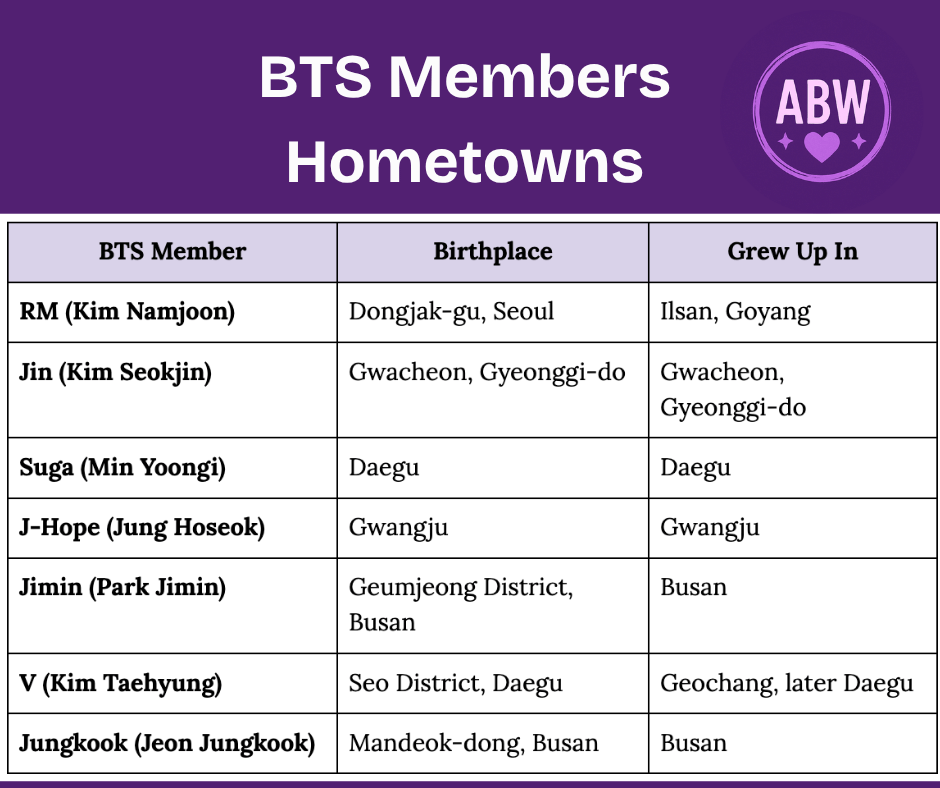 BTS Members Hometowns

ABW

| BTS Member | Birthplace | Grew Up In |
|---|---|---|
| RM (Kim Namjoon) | Dongjak-gu, Seoul | Ilsan, Goyang |
| Jin (Kim Seokjin) | Gwacheon, Gyeonggi-do | Gwacheon, Gyeonggi-do |
| Suga (Min Yoongi) | Daegu | Daegu |
| J-Hope (Jung Hoseok) | Gwangju | Gwangju |
| Jimin (Park Jimin) | Geumjeong District, Busan | Busan |
| V (Kim Taehyung) | Seo District, Daegu | Geochang, later Daegu |
| Jungkook (Jeon Jungkook) | Mandeok-dong, Busan | Busan |